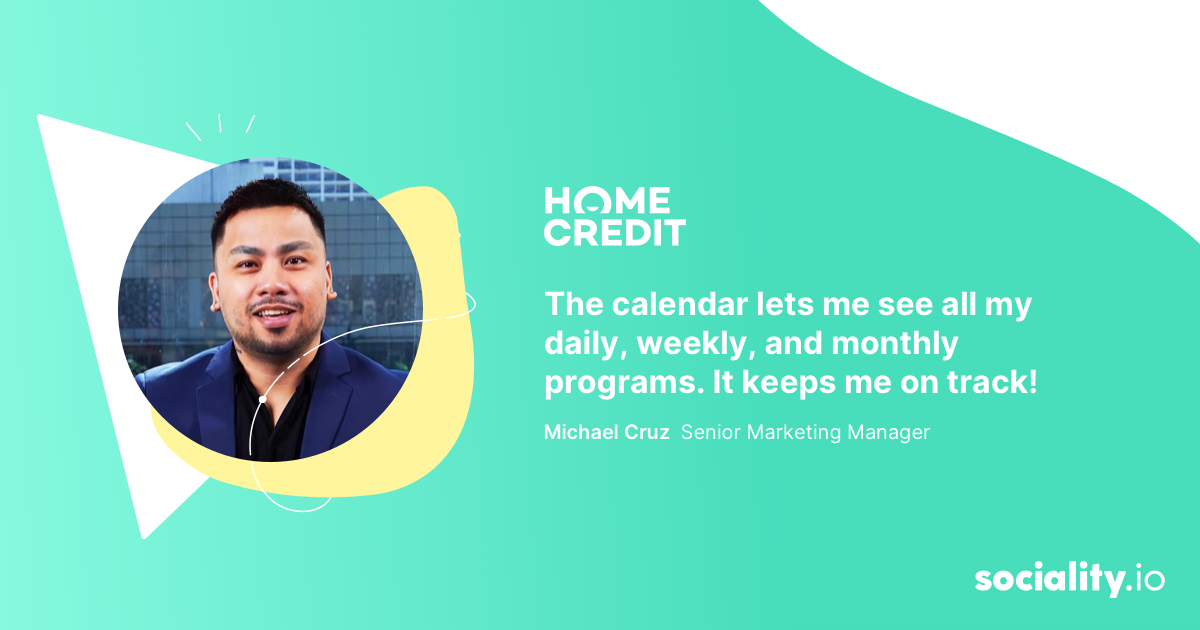 HOME CREDIT

The calendar lets me see all my daily, weekly, and monthly programs. It keeps me on track!

Michael Cruz Senior Marketing Manager

sociality.io